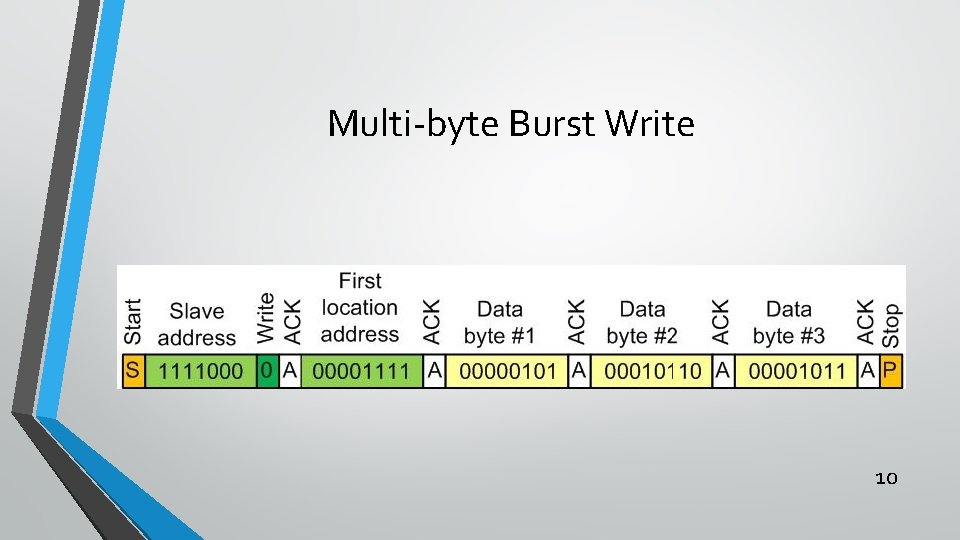 Multi-byte Burst Write

| Start | Slave address | Write | ACK | First location address | ACK | Data byte #1 | ACK | Data byte #2 | ACK | Data byte #3 | ACK | Stop |
|---|---|---|---|---|---|---|---|---|---|---|---|---|
| S | 1111000 | 0 | A | 00001111 | A | 00000101 | A | 00010110 | A | 00001011 | A | P |

10